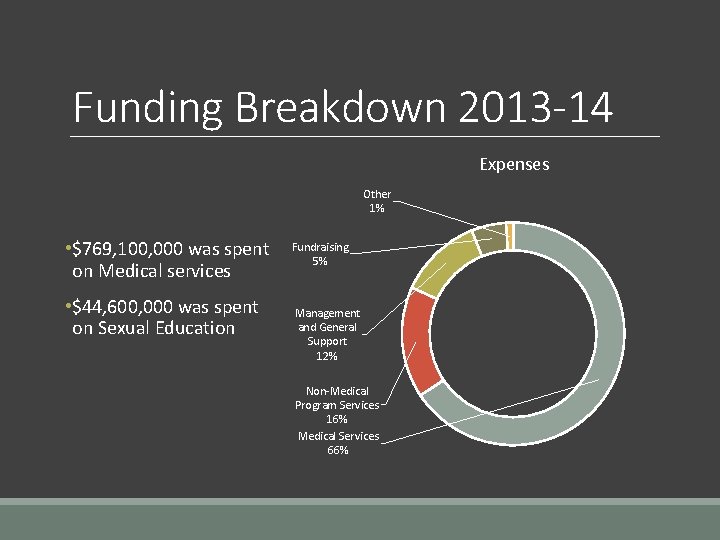 Funding Breakdown 2013-14

• $769,100,000 was spent on Medical services

• $44,600,000 was spent on Sexual Education

Expenses

Other
1%

Fundraising
5%

Management
and General
Support
12%

Non-Medical
Program Services
16%

Medical Services
66%